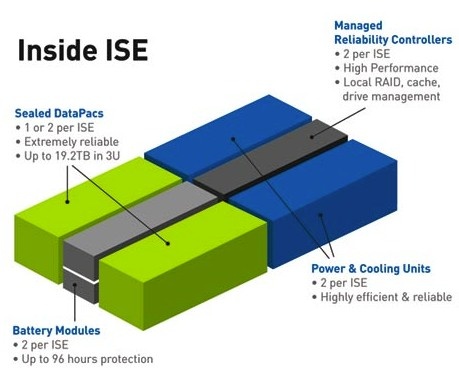 Inside ISE

Managed
Reliability Controllers
• 2 per ISE
• High Performance
• Local RAID, cache, drive management

Sealed DataPacs
• 1 or 2 per ISE
• Extremely reliable
• Up to 19.2TB in 3U

Power & Cooling Units
• 2 per ISE
• Highly efficient & reliable

Battery Modules
• 2 per ISE
• Up to 96 hours protection